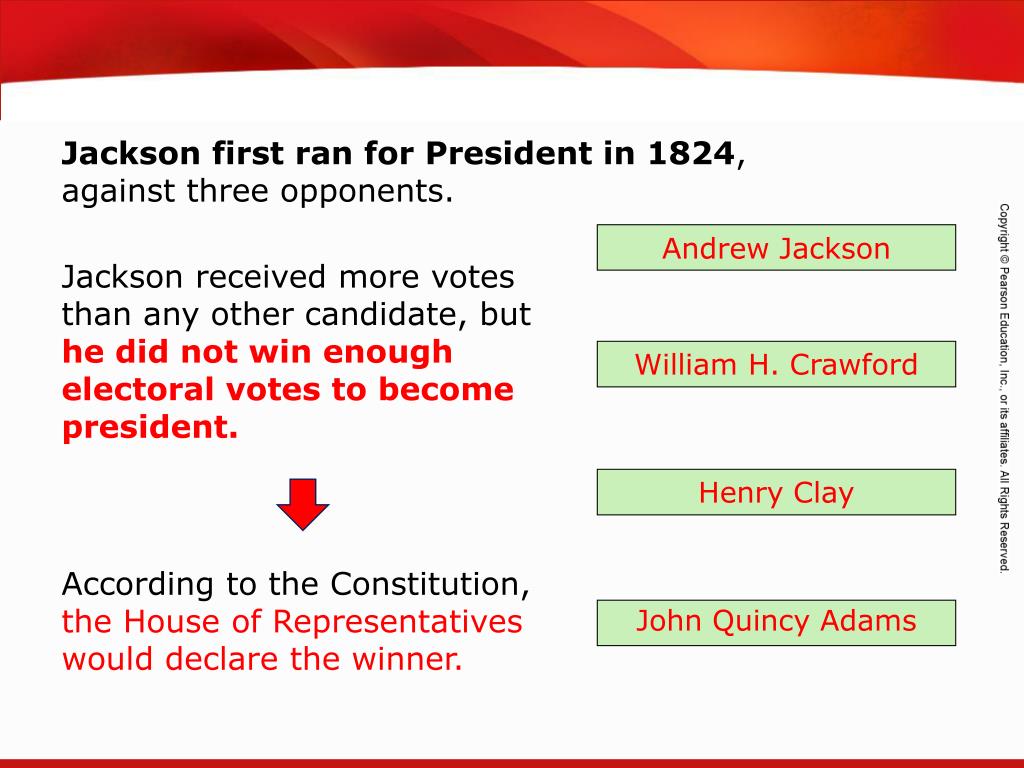 Jackson first ran for President in 1824, against three opponents.

Jackson received more votes than any other candidate, but he did not win enough electoral votes to become president.

According to the Constitution, the House of Representatives would declare the winner.

Andrew Jackson

William H. Crawford

Henry Clay

John Quincy Adams

Copyright © Pearson Education, Inc., or its affiliates. All Rights Reserved.